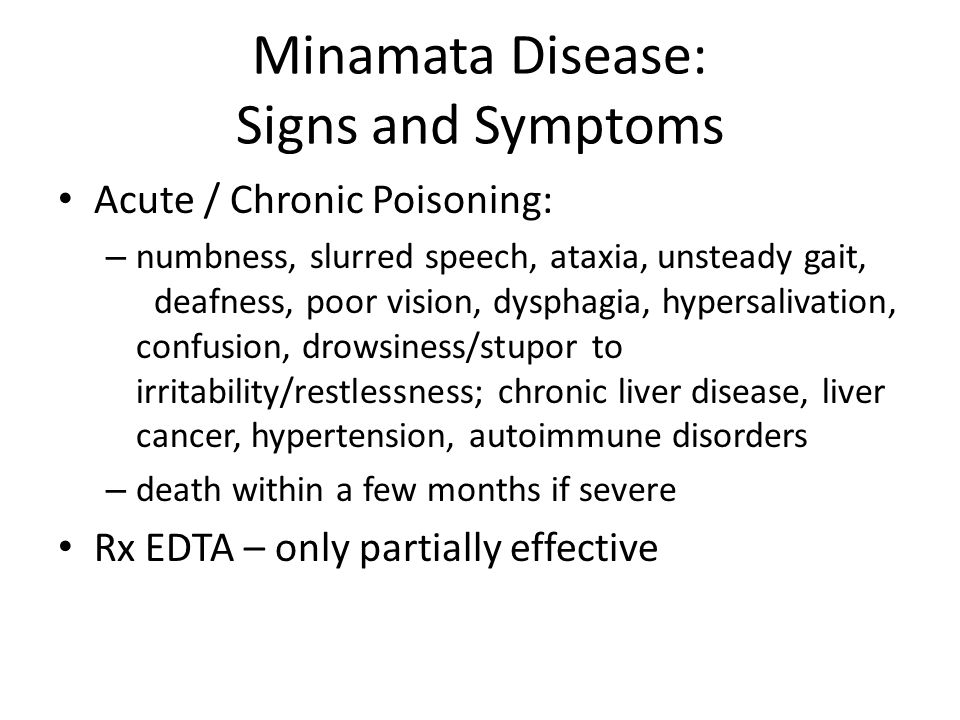 Minamata Disease:
Signs and Symptoms

• Acute / Chronic Poisoning:
– numbness, slurred speech, ataxia, unsteady gait, deafness, poor vision, dysphagia, hypersalivation, confusion, drowsiness/stupor to irritability/restlessness; chronic liver disease, liver cancer, hypertension, autoimmune disorders
– death within a few months if severe
• Rx EDTA – only partially effective